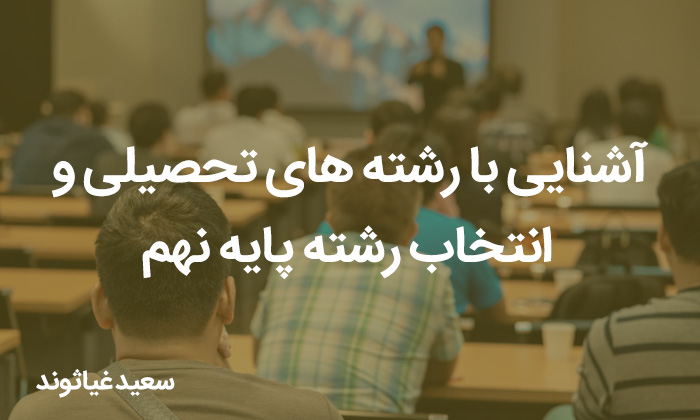 آشنایی با رشته های تحصیلی و انتخاب رشته پایه نهم

سعید غیاثوند